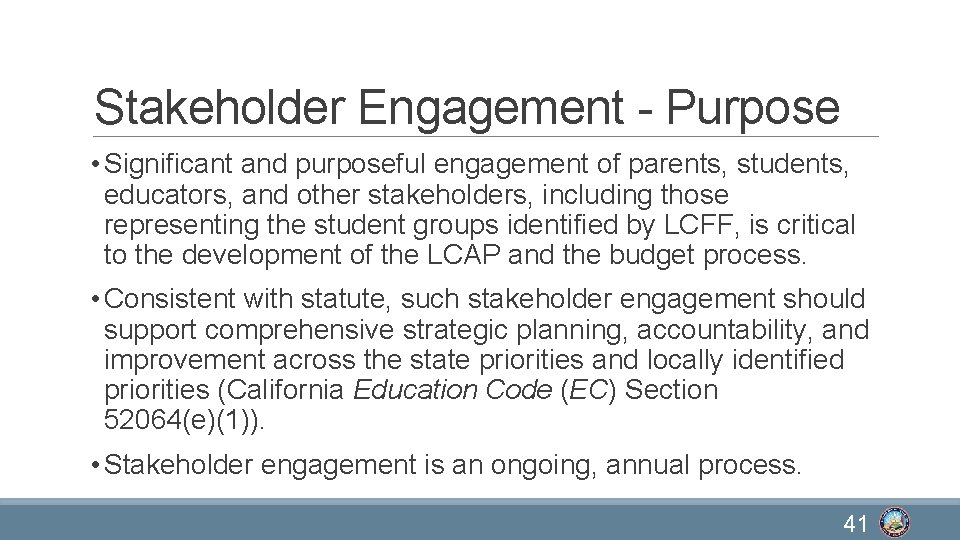 Stakeholder Engagement - Purpose

• Significant and purposeful engagement of parents, students, educators, and other stakeholders, including those representing the student groups identified by LCFF, is critical to the development of the LCAP and the budget process.

• Consistent with statute, such stakeholder engagement should support comprehensive strategic planning, accountability, and improvement across the state priorities and locally identified priorities (California Education Code (EC) Section 52064(e)(1)).

• Stakeholder engagement is an ongoing, annual process.

41